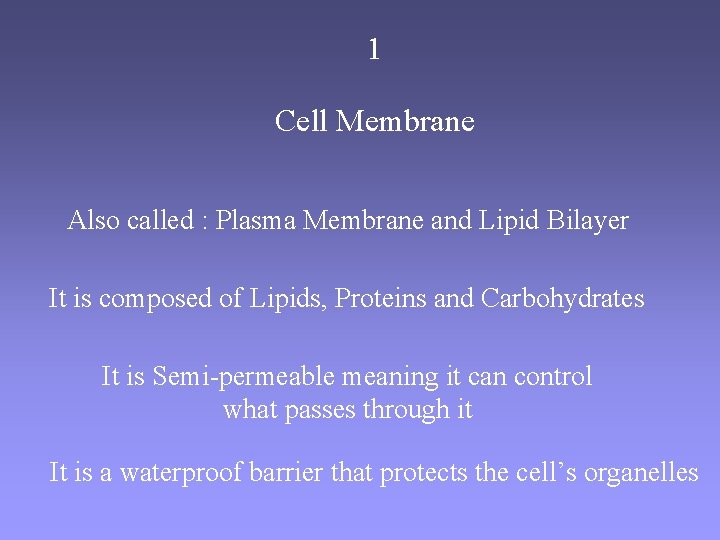 1

Cell Membrane

Also called : Plasma Membrane and Lipid Bilayer

It is composed of Lipids, Proteins and Carbohydrates

It is Semi-permeable meaning it can control what passes through it

It is a waterproof barrier that protects the cell’s organelles